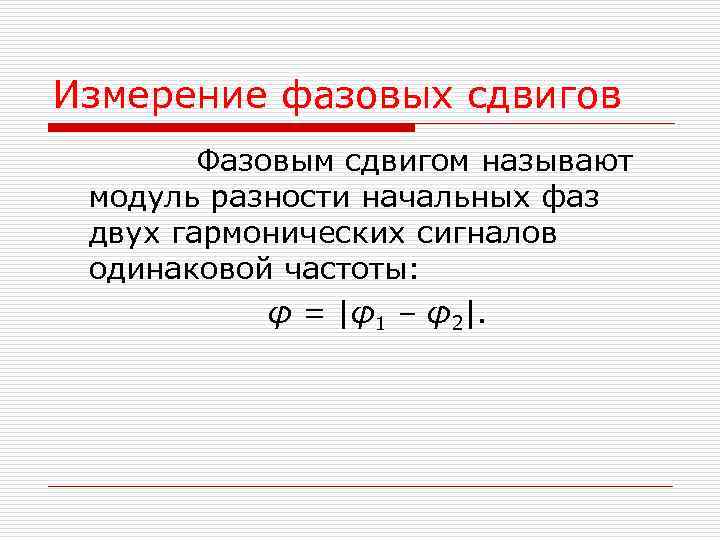 Измерение фазовых сдвигов

Фазовым сдвигом называют модуль разности начальных фаз двух гармонических сигналов одинаковой частоты:

$\varphi = |\varphi_1 - \varphi_2|.$